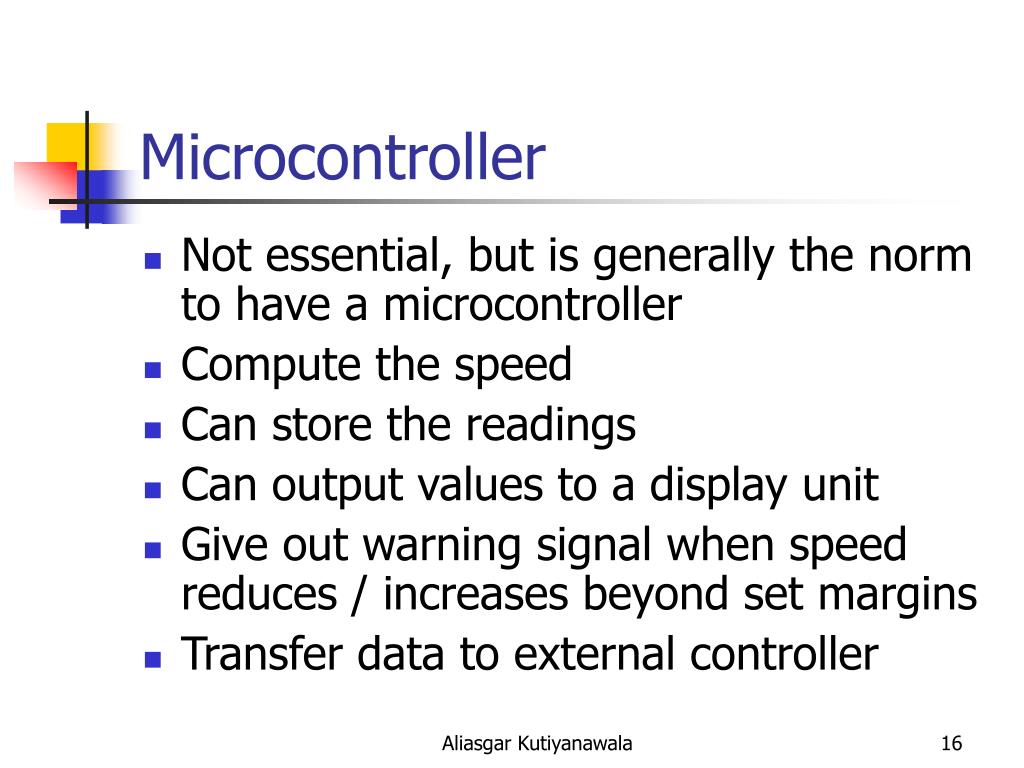 Microcontroller

- Not essential, but is generally the norm to have a microcontroller
- Compute the speed
- Can store the readings
- Can output values to a display unit
- Give out warning signal when speed reduces / increases beyond set margins
- Transfer data to external controller

Aliasgar Kutiyanawala

16